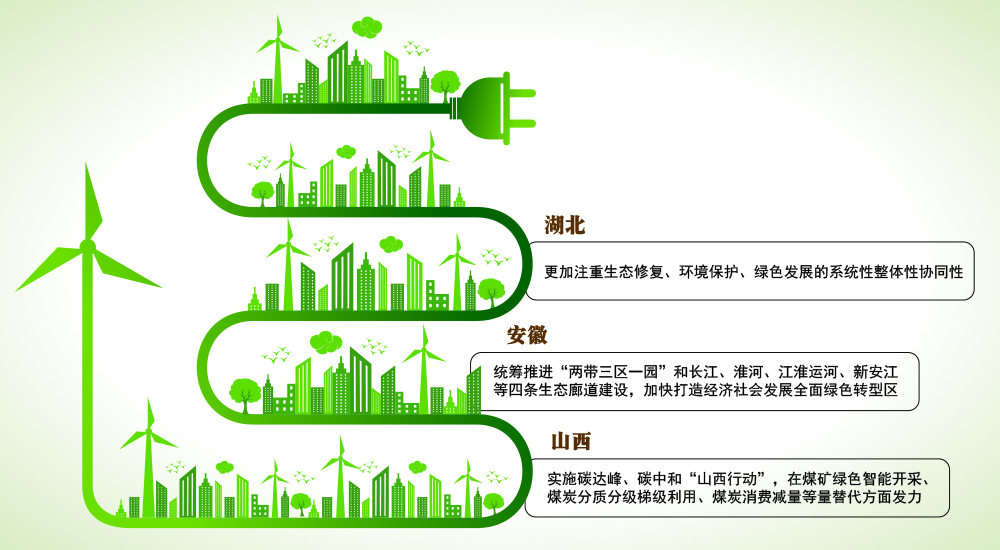 湖北

更加注重生态修复、环境保护、绿色发展的系统性整体性协同性

安徽

统筹推进“两带三区一园”和长江、淮河、江淮运河、新安江等四条生态廊道建设，加快打造经济社会发展全面绿色转型区

山西

实施碳达峰、碳中和“山西行动”，在煤矿绿色智能开采、煤炭分质分级梯级利用、煤炭消费减量等量替代方面发力